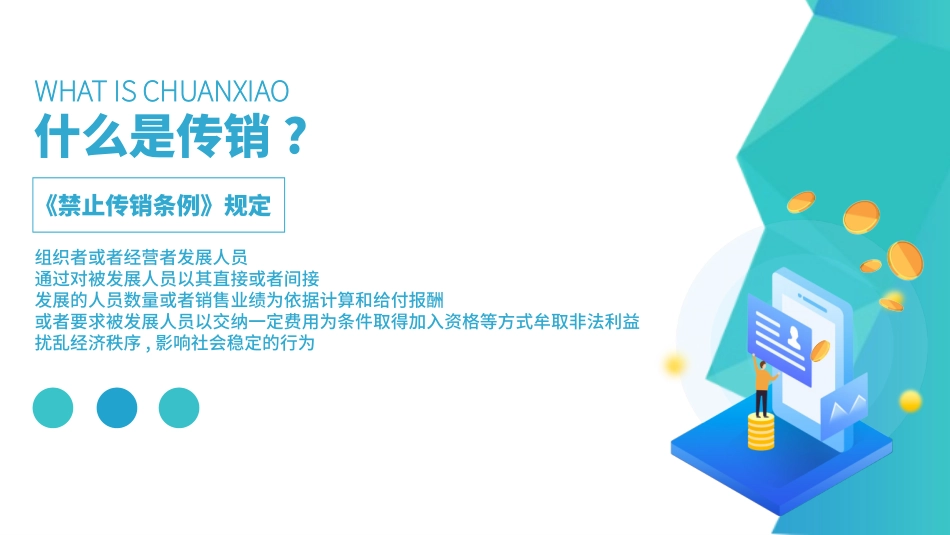 WHAT IS CHUANXIAO
什么是传销？

《禁止传销条例》规定

组织者或者经营者发展人员
通过对被发展人员以其直接或者间接
发展的人员数量或者销售业绩为依据计算和给付报酬
或者要求被发展人员以交纳一定费用为条件取得加入资格等方式牟取非法利益
扰乱经济秩序，影响社会稳定的行为